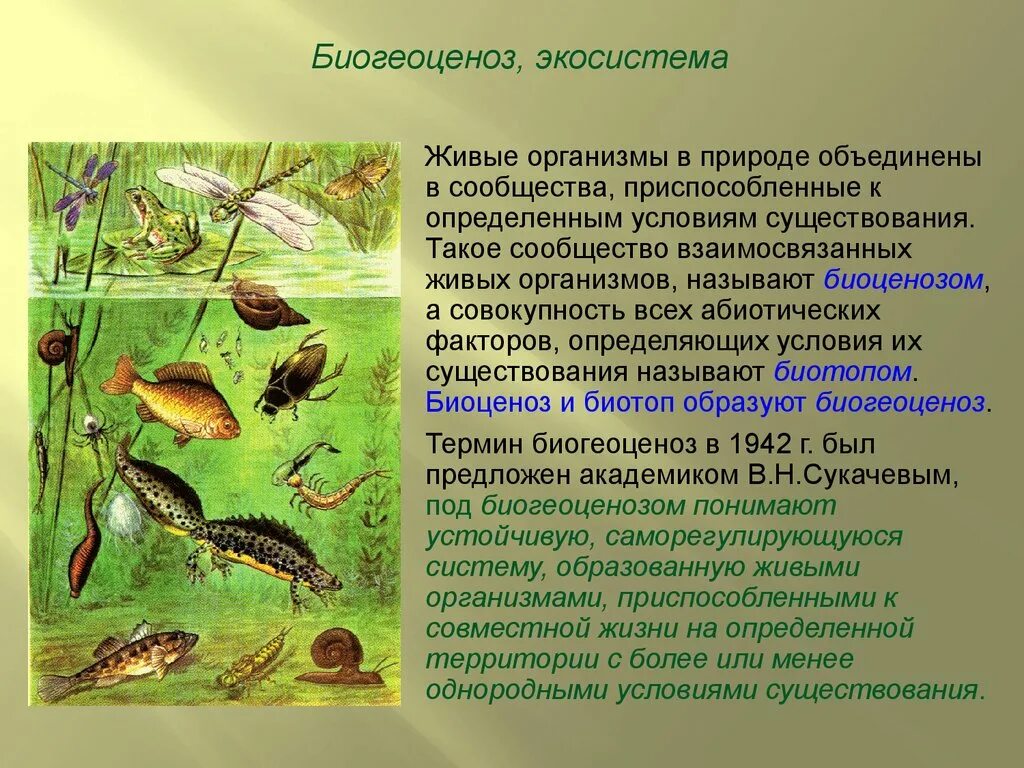 Биогеоценоз, экосистема

Живые организмы в природе объединены в сообщества, приспособленные к определенным условиям существования. Такое сообщество взаимосвязанных живых организмов, называют биоценозом, а совокупность всех абиотических факторов, определяющих условия их существования называют биотопом. Биоценоз и биотоп образуют биогеоценоз.

Термин биогеоценоз в 1942 г. был предложен академиком В.Н.Сукачевым, под биогеоценозом понимают устойчивую, саморегулирующуюся систему, образованную живыми организмами, приспособленными к совместной жизни на определенной территории с более или менее однородными условиями существования.